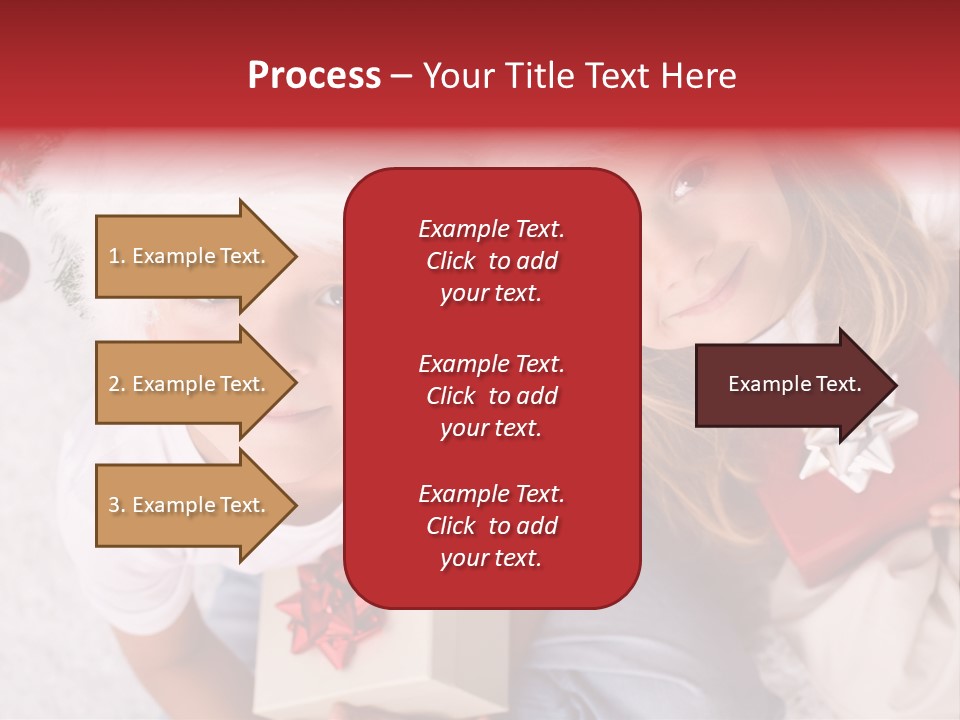 Process – Your Title Text Here

1. Example Text.

2. Example Text.

3. Example Text.

Example Text. Click to add your text.

Example Text. Click to add your text.

Example Text. Click to add your text.

Example Text.